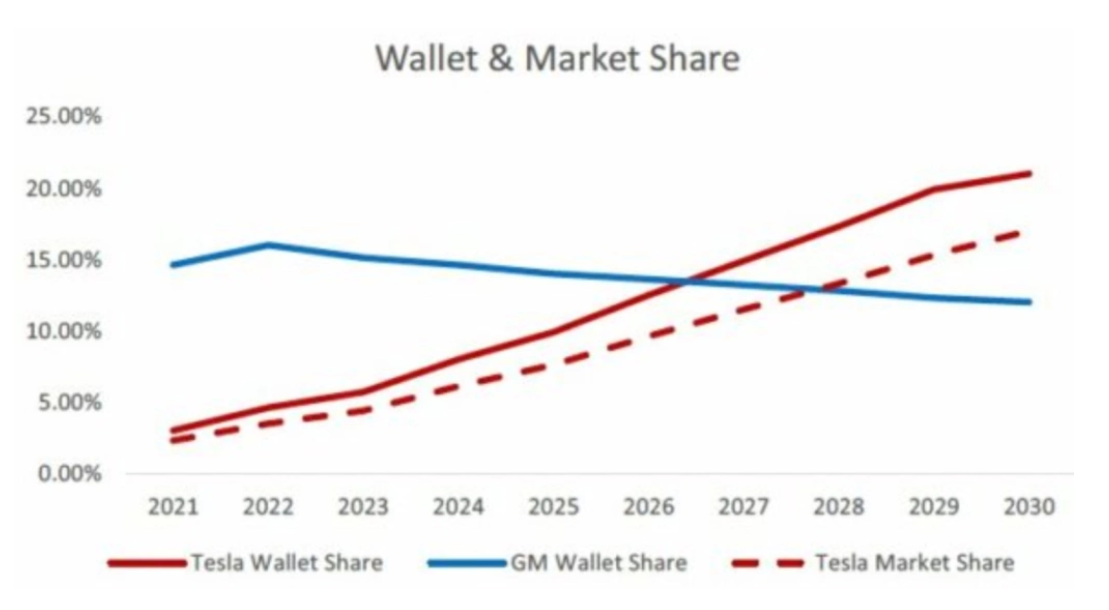 Wallet & Market Share

25.00%
20.00%
15.00%
10.00%
5.00%
0.00%

2021 2022 2023 2024 2025 2026 2027 2028 2029 2030

Tesla Wallet Share
GM Wallet Share
Tesla Market Share